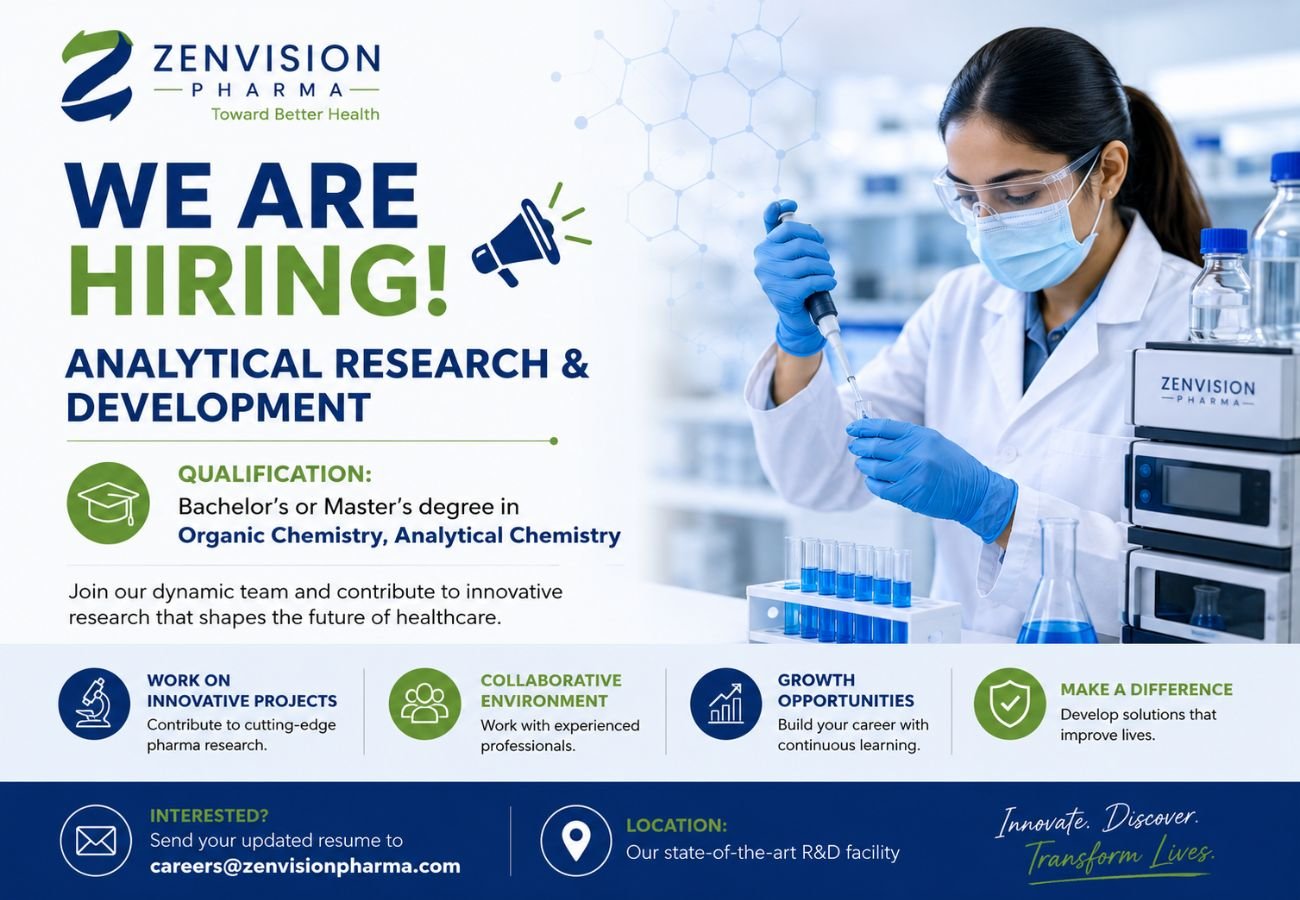 ZENVISION
PHARMA
Toward Better Health

WE ARE HIRING!

ANALYTICAL RESEARCH & DEVELOPMENT

QUALIFICATION:
Bachelor's or Master's degree in Organic Chemistry, Analytical Chemistry

Join our dynamic team and contribute to innovative research that shapes the future of healthcare.

ZENVISION
PHARMA

WORK ON INNOVATIVE PROJECTS
Contribute to cutting-edge pharma research.

COLLABORATIVE ENVIRONMENT
Work with experienced professionals.

GROWTH OPPORTUNITIES
Build your career with continuous learning.

MAKE A DIFFERENCE
Develop solutions that improve lives.

INTERESTED?
Send your updated resume to
careers@zenvisionpharma.com

LOCATION:
Our state-of-the-art R&D facility

Innovate. Discover.
Transform Lives.